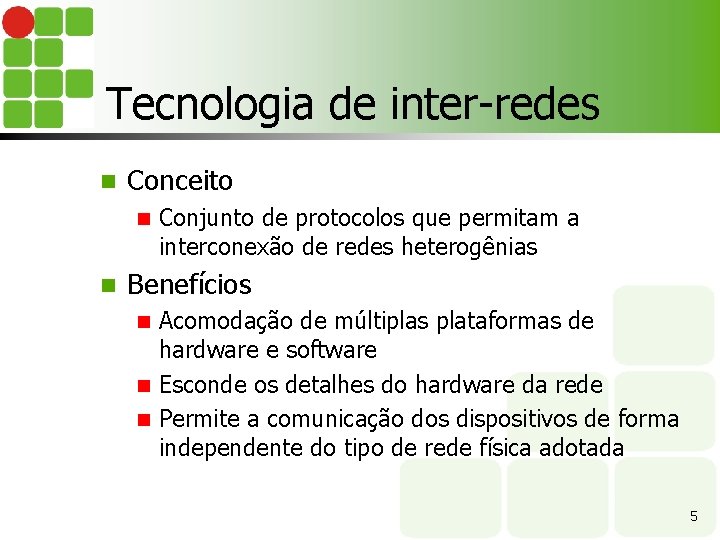 Tecnologia de inter-redes

Conceito

Conjunto de protocolos que permitam a interconexão de redes heterogênias

Benefícios

Acomodação de múltiplas plataformas de hardware e software

Esconde os detalhes do hardware da rede

Permite a comunicação dos dispositivos de forma independente do tipo de rede física adotada

5